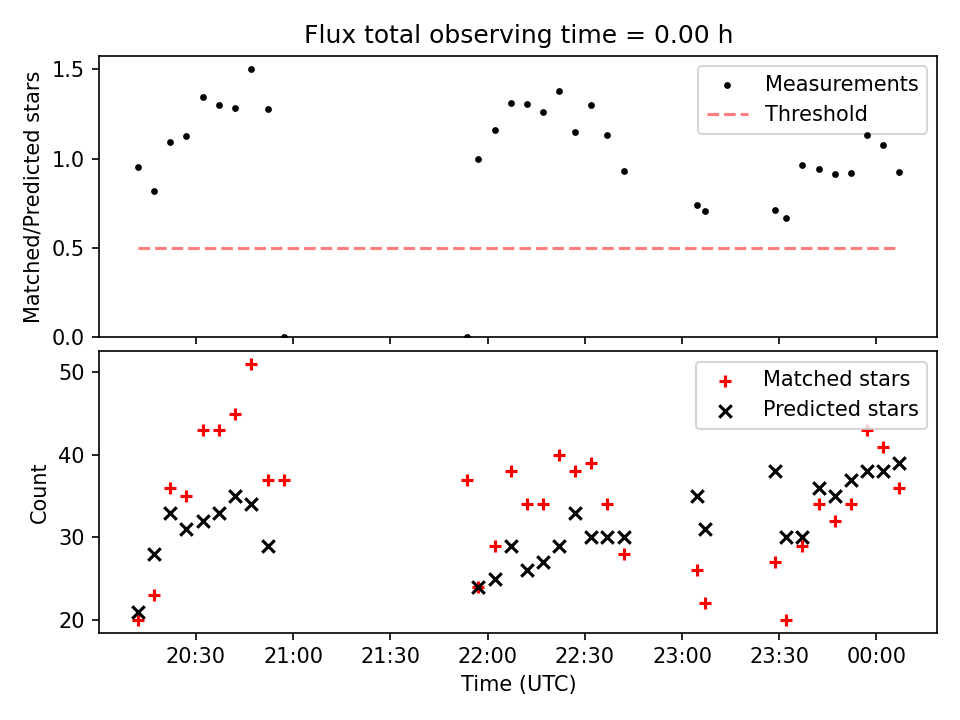 Flux total observing time = 0.00 h

Matched/Predicted stars

1.5
1.0
0.5
0.0

Measurements
Threshold

Count

50
40
30
20

Matched stars
Predicted stars

20:30
21:00
21:30
22:00
22:30
23:00
23:30
00:00

Time (UTC)